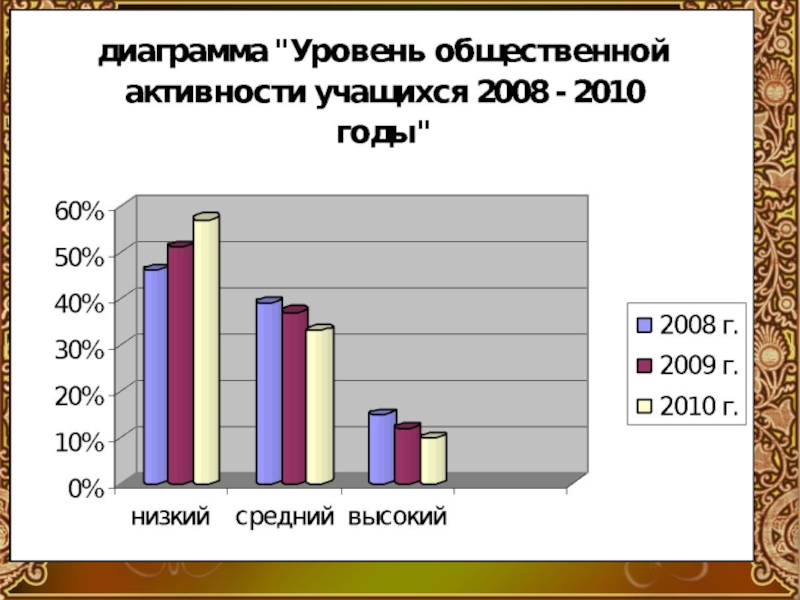 диаграмма "Уровень общественной активности учащихся 2008 - 2010 годы"

60%
50%
40%
30%
20%
10%
0%

низкий средний высокий

2008 г.
2009 г.
2010 г.